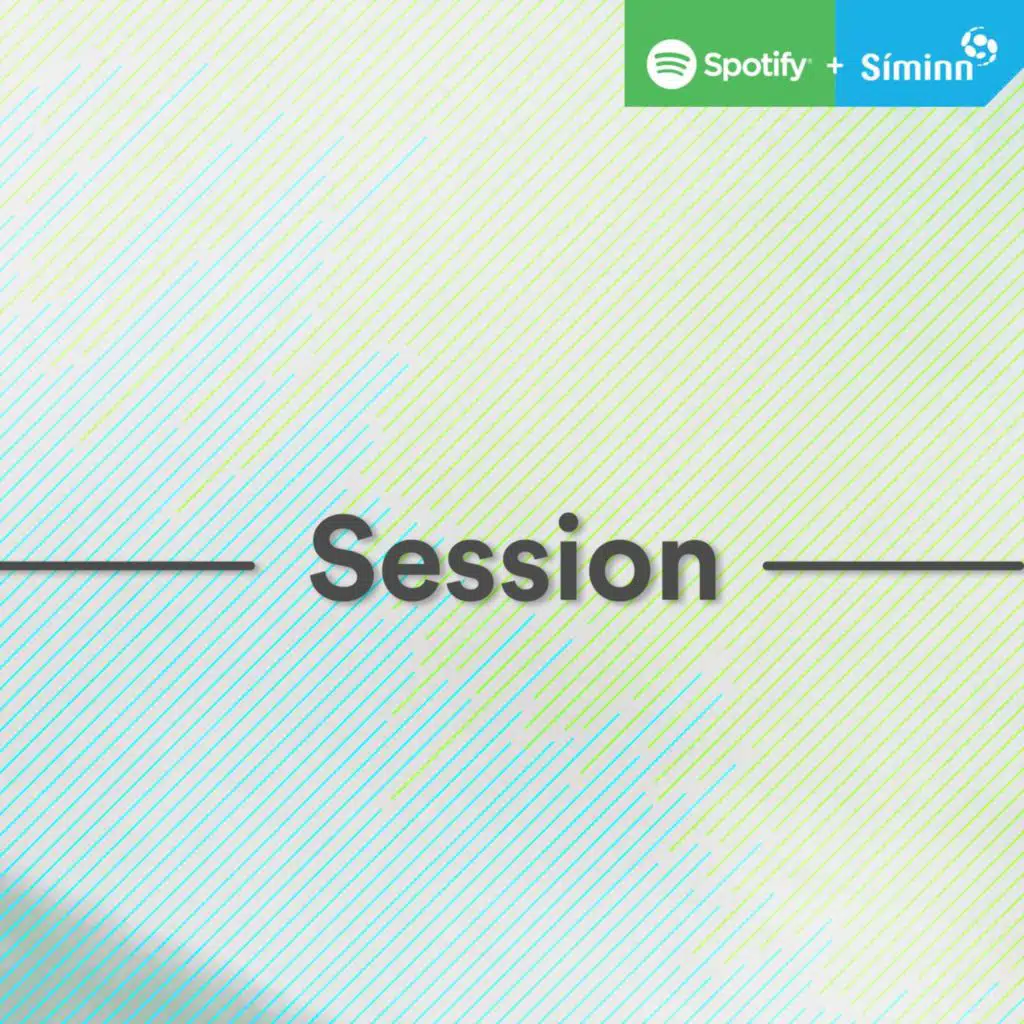 Spotify + Síminn

Session